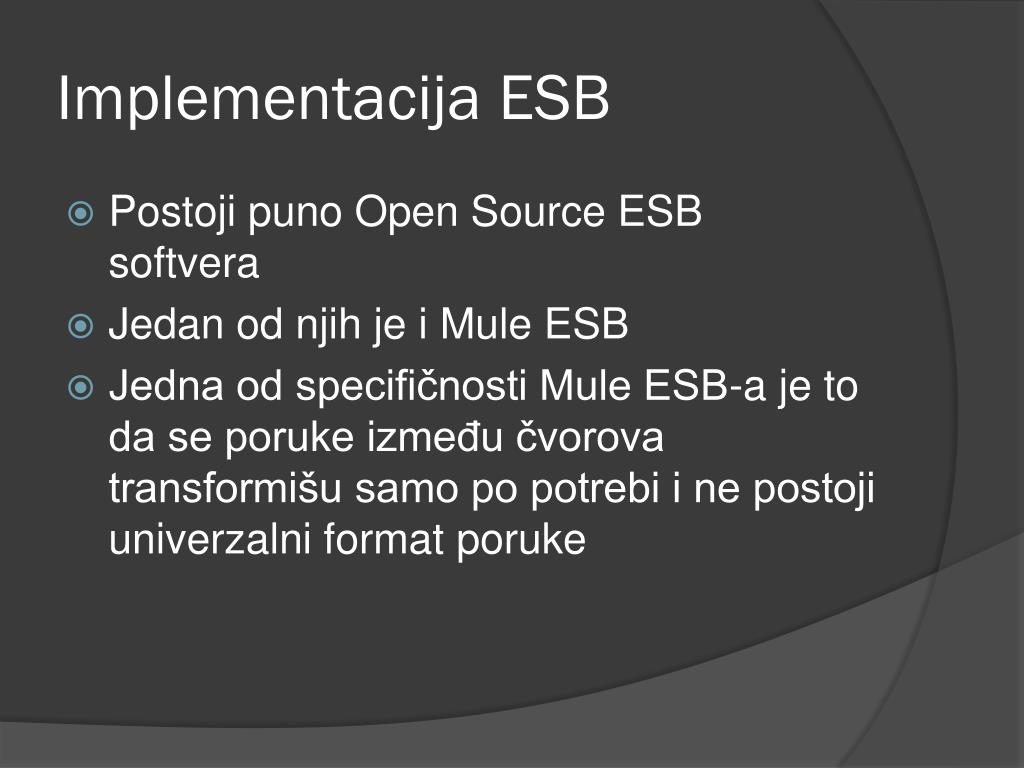 Implementacija ESB

Postoji puno Open Source ESB softvera

Jedan od njih je i Mule ESB

Jedna od specifičnosti Mule ESB-a je to da se poruke između čvorova transformišu samo po potrebi i ne postoji univerzalni format poruke